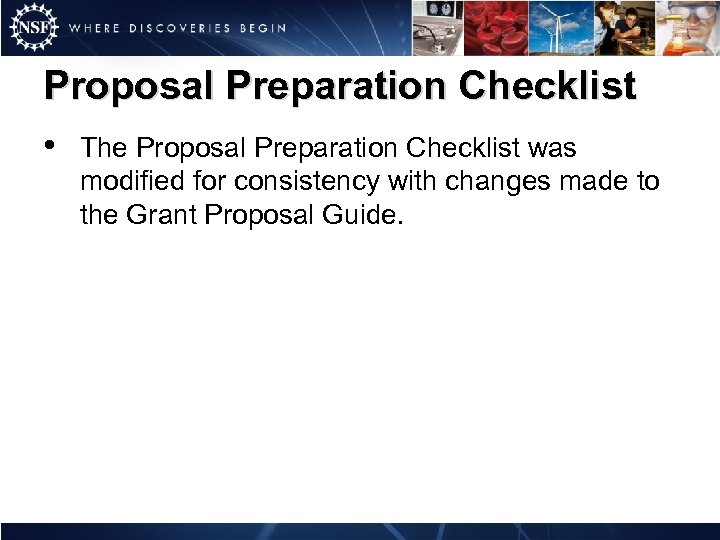 NSF WHERE DISCOVERIES BEGIN

Proposal Preparation Checklist

• The Proposal Preparation Checklist was modified for consistency with changes made to the Grant Proposal Guide.